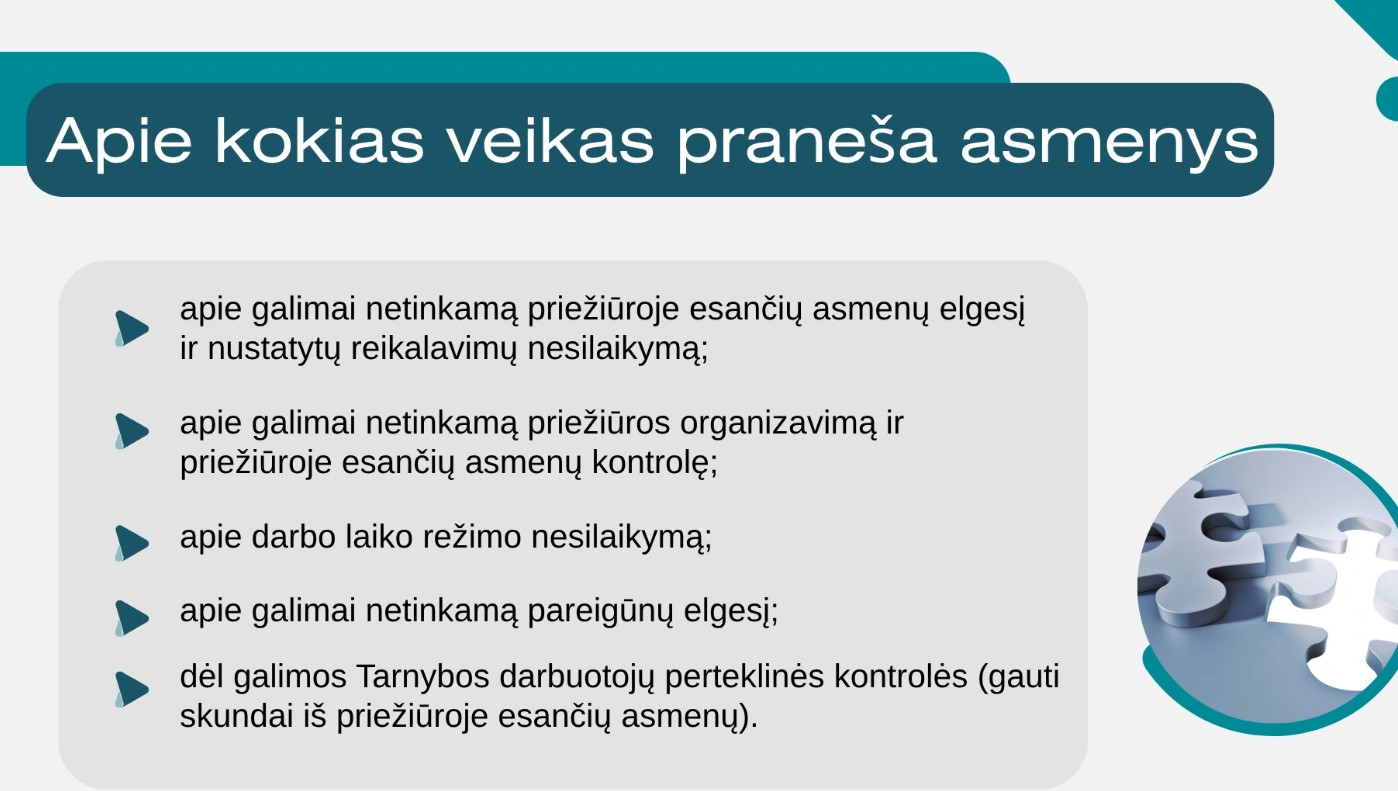 Apie kokias veikas praneša asmenys

apie galimai netinkamą priežiūroje esančių asmenų elgesį ir nustatytų reikalavimų nesilaikymą;

apie galimai netinkamą priežiūros organizavimą ir priežiūroje esančių asmenų kontrolę;

apie darbo laiko režimo nesilaikymą;

apie galimai netinkamą pareigūnų elgesį;

dėl galimos Tarnybos darbuotojų perteklinės kontrolės (gauti skundai iš priežiūroje esančių asmenų).